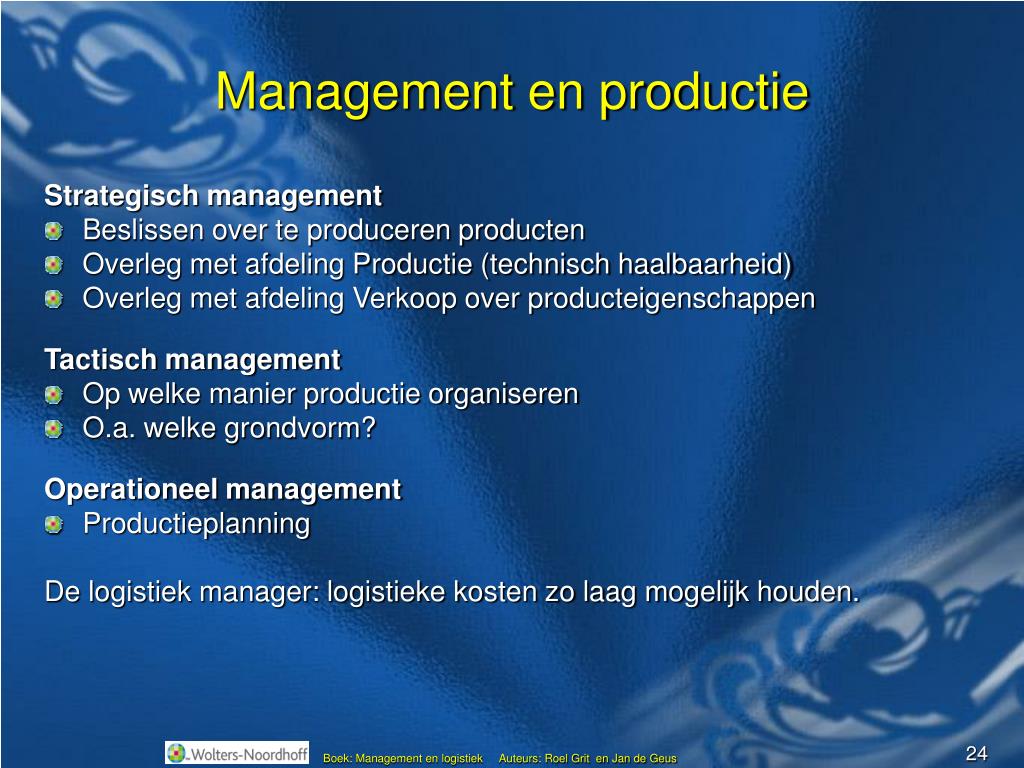 Management en productie

Strategisch management
Beslissen over te produceren producten
Overleg met afdeling Productie (technisch haalbaarheid)
Overleg met afdeling Verkoop over producteigenschappen

Tactisch management
Op welke manier productie organiseren
O.a. welke grondvorm?

Operationeel management
Productieplanning

De logistiek manager: logistieke kosten zo laag mogelijk houden.

Wolters-Noordhoff

Boek: Management en logistiek Auteurs: Roel Grit en Jan de Geus

24